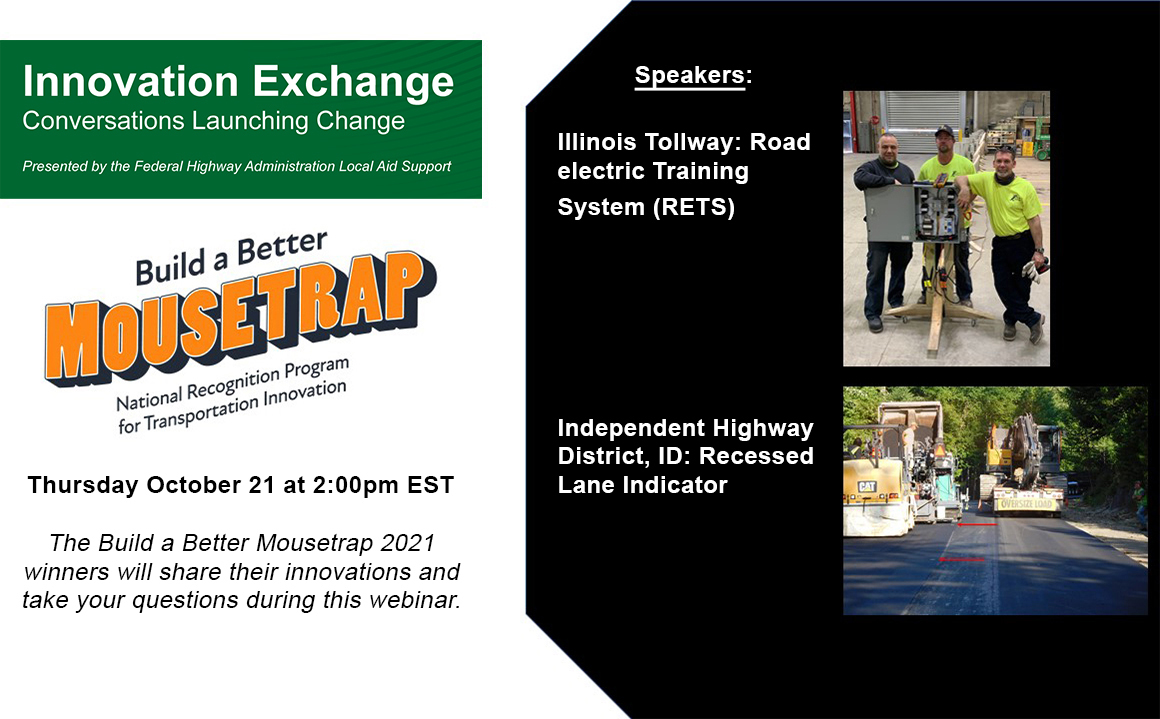 Innovation Exchange
Conversations Launching Change

Presented by the Federal Highway Administration Local Aid Support

Build a Better
MOUSETRAP
National Recognition Program for Transportation Innovation

Thursday October 21 at 2:00pm EST

The Build a Better Mousetrap 2021 winners will share their innovations and take your questions during this webinar.

Speakers:

Illinois Tollway: Road electric Training System (RETS)

Independent Highway District, ID: Recessed Lane Indicator

CAT

OVERSIZE LOAD